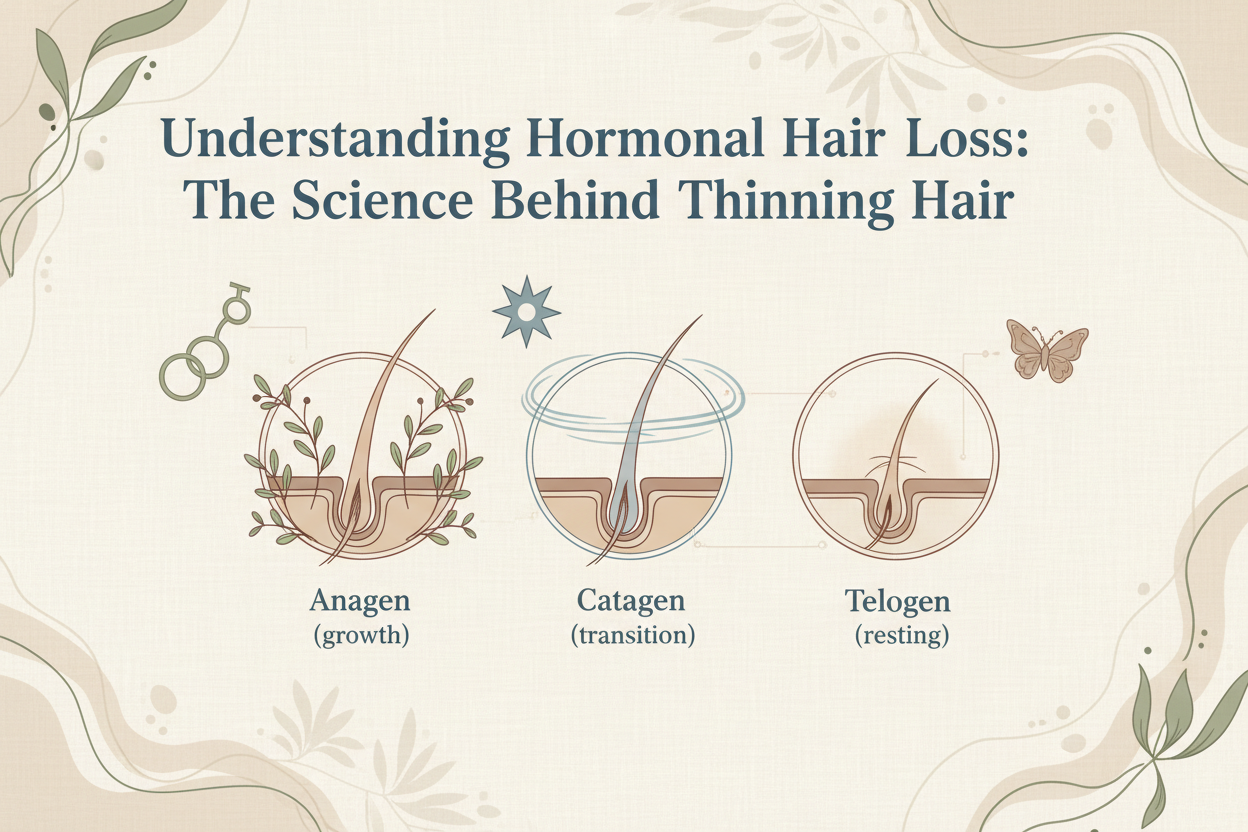 Understanding Hormonal Hair Loss: The Science Behind Thinning Hair

Anagen
(growth)

Catagen
(transition)

Telogen
(resting)